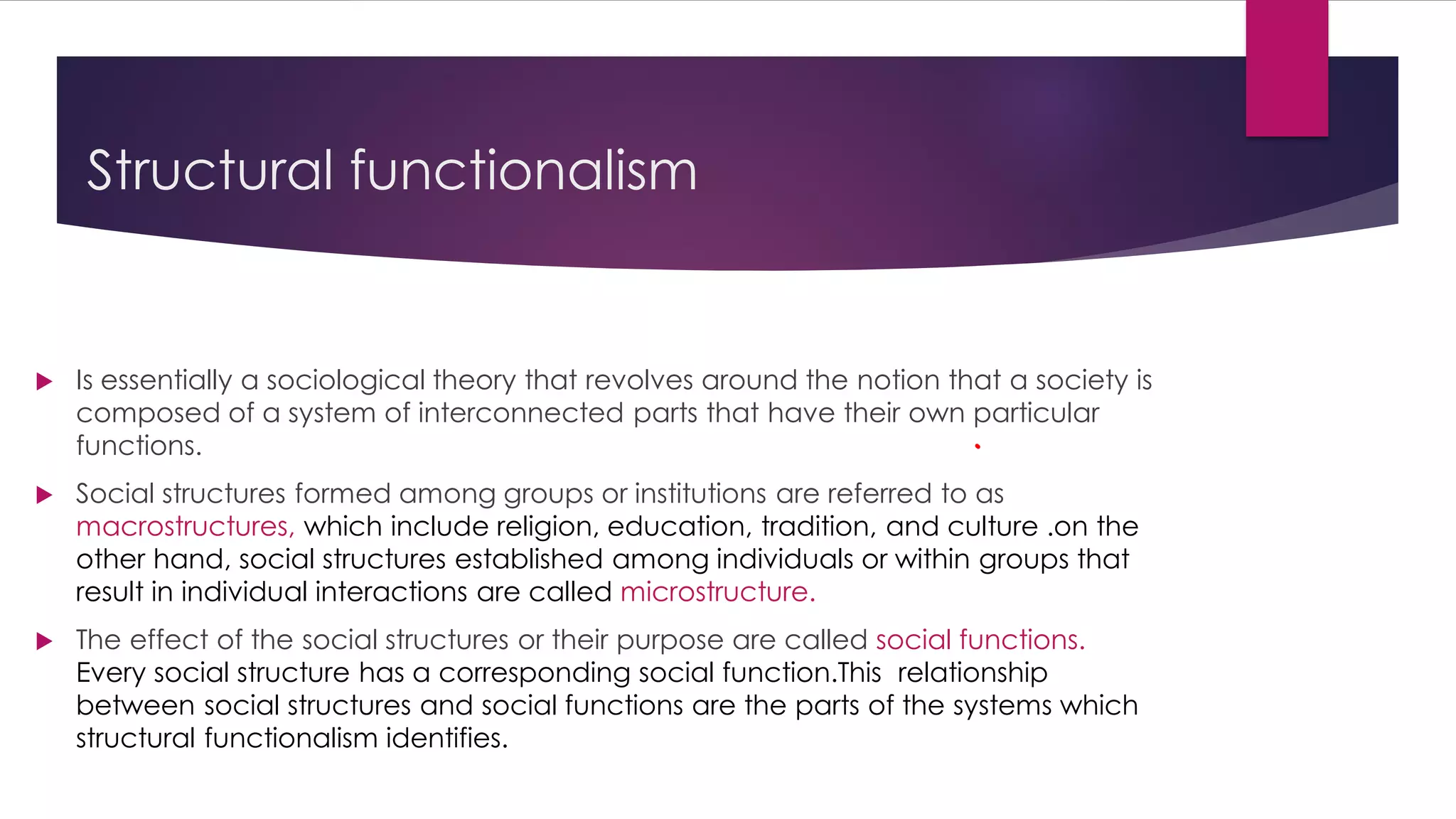 Structural functionalism

Is essentially a sociological theory that revolves around the notion that a society is composed of a system of interconnected parts that have their own particular functions.

Social structures formed among groups or institutions are referred to as macrostructures, which include religion, education, tradition, and culture .on the other hand, social structures established among individuals or within groups that result in individual interactions are called microstructure.

The effect of the social structures or their purpose are called social functions. Every social structure has a corresponding social function.This relationship between social structures and social functions are the parts of the systems which structural functionalism identifies.